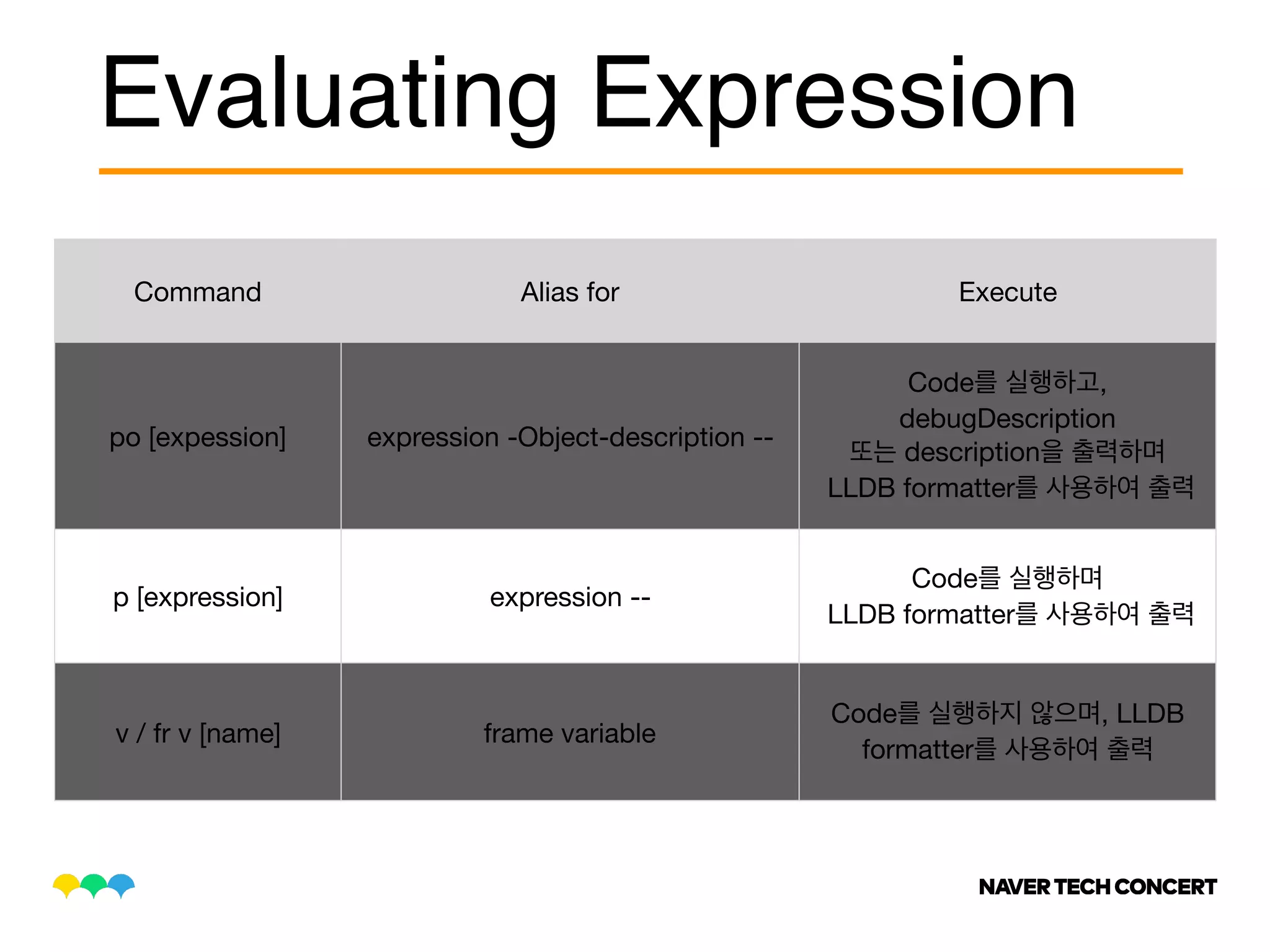 Evaluating Expression

| Command | Alias for | Execute |
|---|---|---|
| po [expession] | expression -Object-description -- | Code를 실행하고, debugDescription 또는 description을 출력하며 LLDB formatter를 사용하여 출력 |
| p [expression] | expression -- | Code를 실행하며 LLDB formatter를 사용하여 출력 |
| v / fr v [name] | frame variable | Code를 실행하지 않으며, LLDB formatter를 사용하여 출력 |

NAVER TECH CONCERT